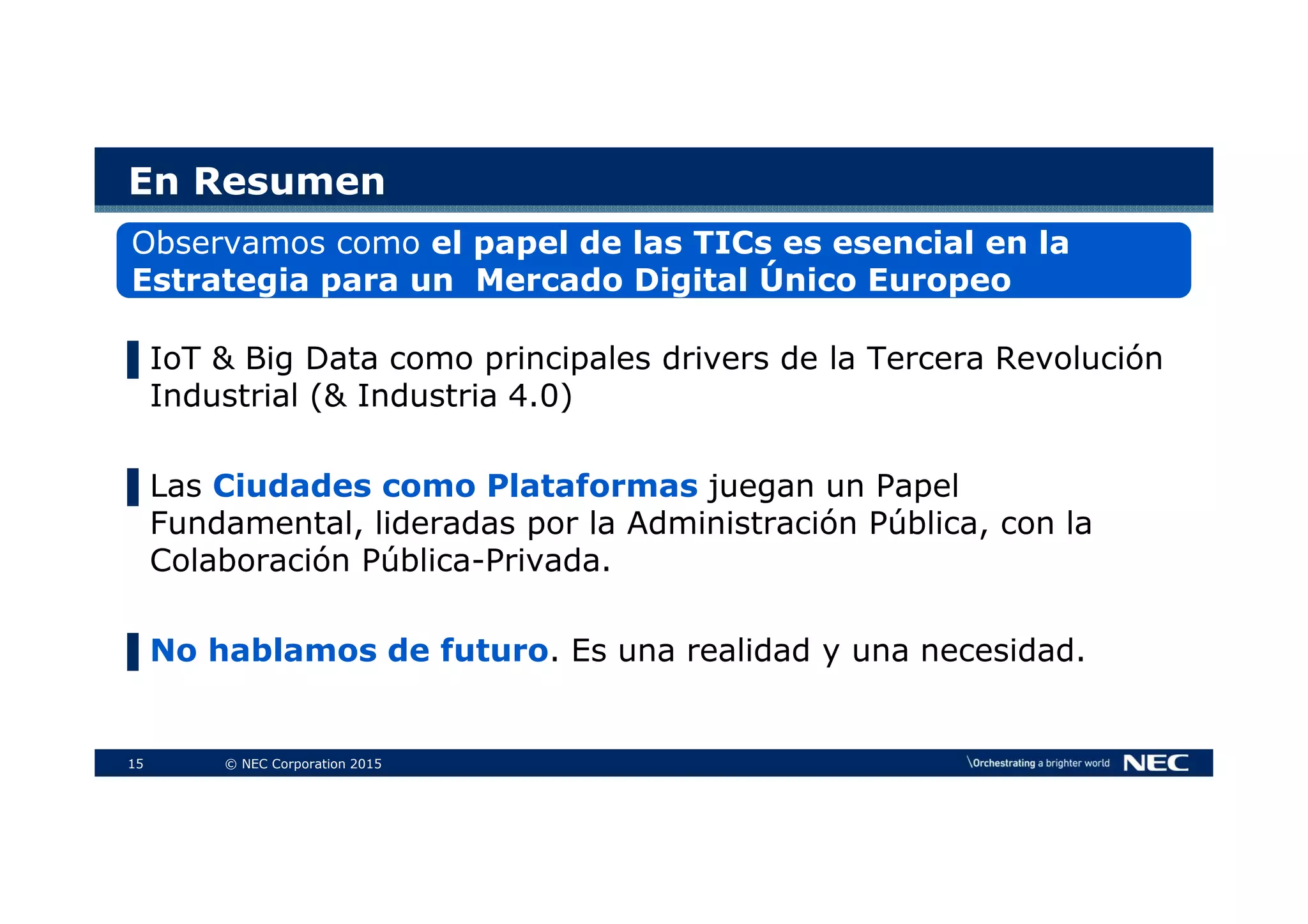 En Resumen

Observamos como el papel de las TICs es esencial en la Estrategia para un  Mercado Digital Único Europeo

IoT & Big Data como principales drivers de la Tercera Revolución Industrial (& Industria 4.0)

Las Ciudades como Plataformas juegan un Papel Fundamental, lideradas por la Administración Pública, con la Colaboración Pública-Privada.

No hablamos de futuro. Es una realidad y una necesidad.

15 © NEC Corporation 2015 \Orchestrating a brighter world NEC